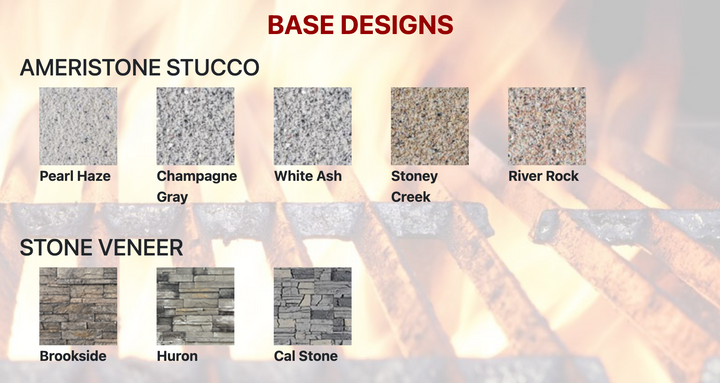 BASE DESIGNS

AMERISTONE STUCCO

Pearl Haze

Champagne Gray

White Ash

Stoney Creek

River Rock

STONE VENEER

Brookside

Huron

Cal Stone